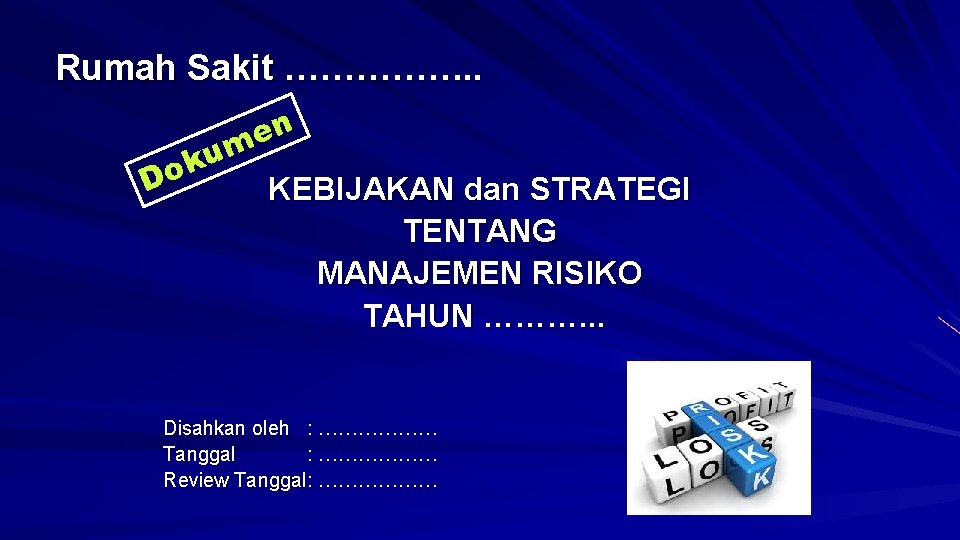 Rumah Sakit ……………..

Dokumen

KEBIJAKAN dan STRATEGI TENTANG MANAJEMEN RISIKO TAHUN ………..

Disahkan oleh : ………………
Tanggal : ………………
Review Tanggal: ………………

PROFIT
RISK
LOSS
LOOK